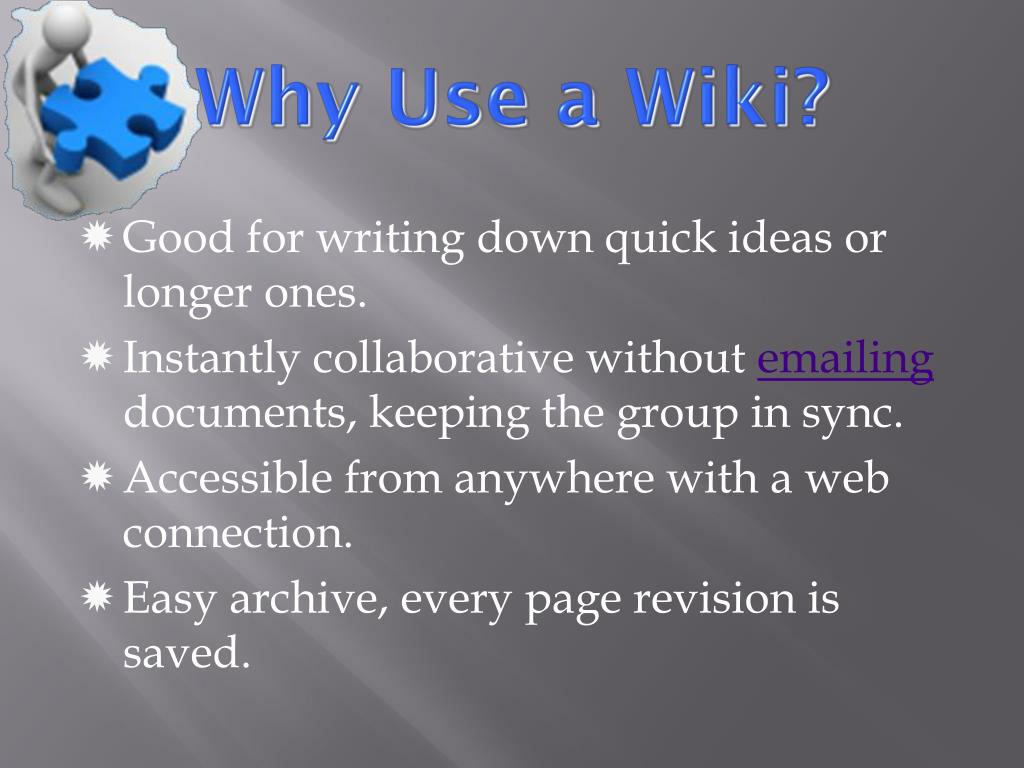 Why Use a Wiki?

Good for writing down quick ideas or longer ones.

Instantly collaborative without emailing documents, keeping the group in sync.

Accessible from anywhere with a web connection.

Easy archive, every page revision is saved.